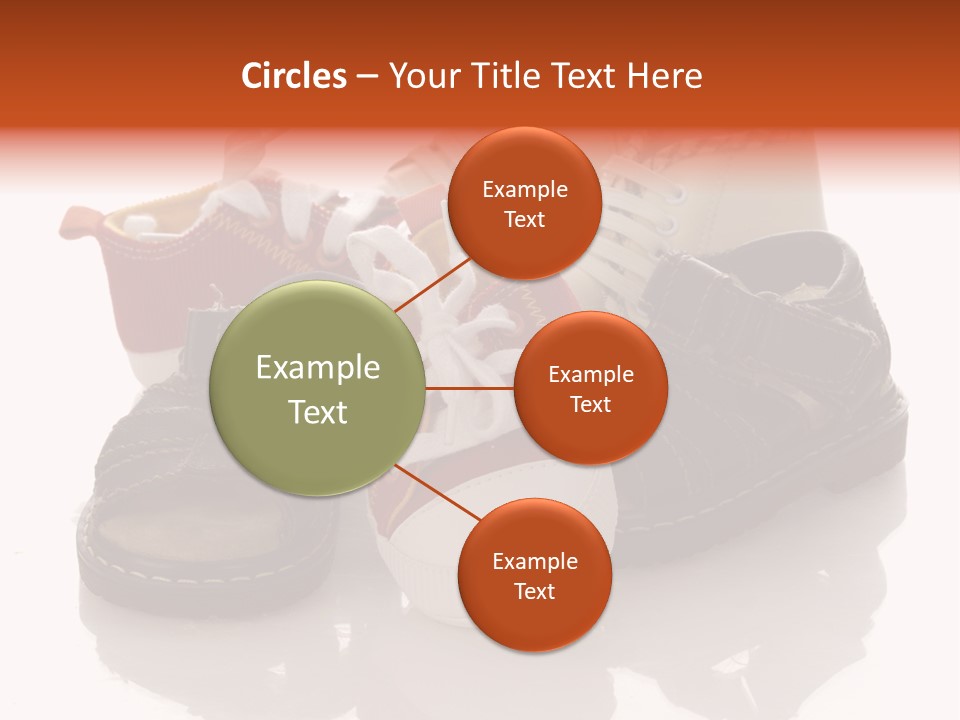 Circles – Your Title Text Here

Example Text

Example Text

Example Text

Example Text